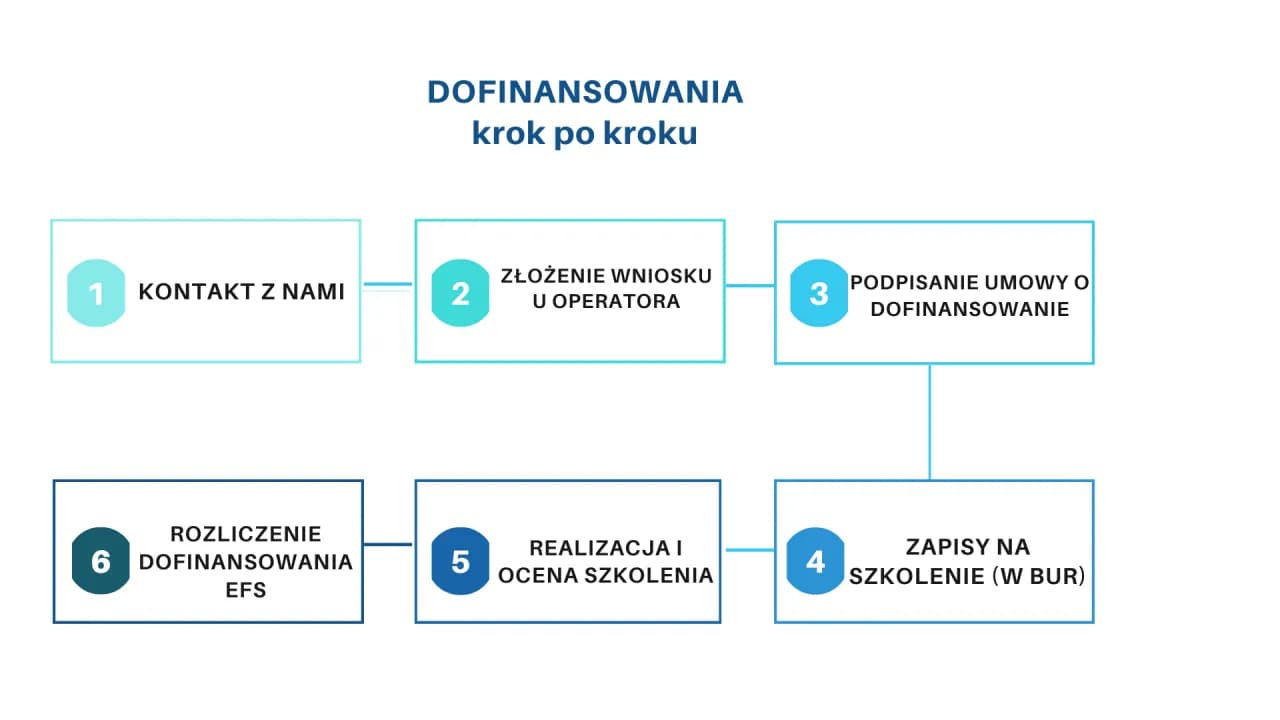 DOFINANSOWANIA
krok po kroku

1 KONTAKT Z NAMI

2 ZŁOŻENIE WNIOSKU U OPERATORA

3 PODPISANIE UMOWY O DOFINANSOWANIE

4 ZAPISY NA SZKOLENIE (W BUR)

5 REALIZACJA I OCENA SZKOLENIA

6 ROZLICZENIE DOFINANSOWANIA EFS